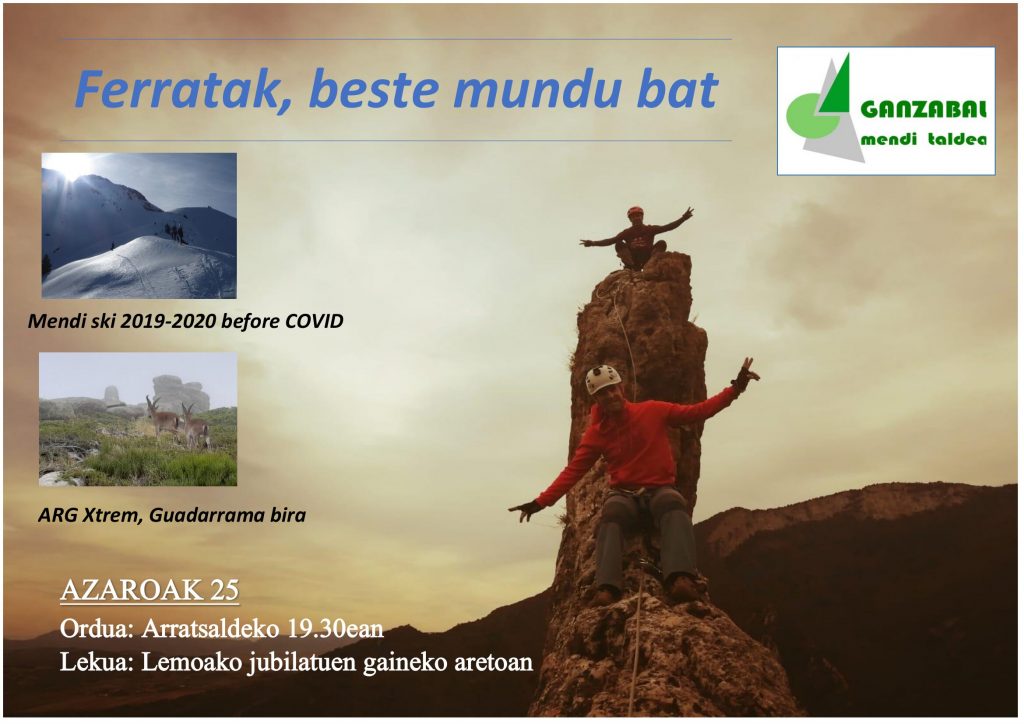 Ferratak, beste mundu bat

GANZABAL
mendi taldea

Mendi ski 2019-2020 before COVID

ARG Xtrem, Guadarrama bira

AZAROAK 25
Ordua: Arratsaldeko 19.30ean
Lekua: Lemoako jubilatuen gaineko aretoan